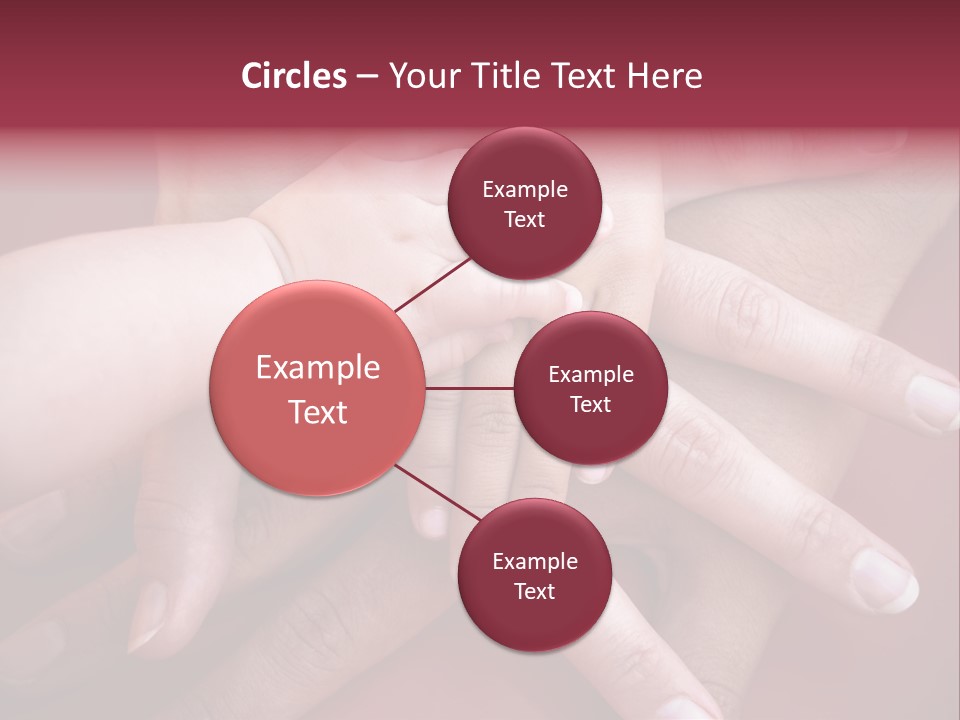 Circles – Your Title Text Here

Example Text

Example Text

Example Text

Example Text